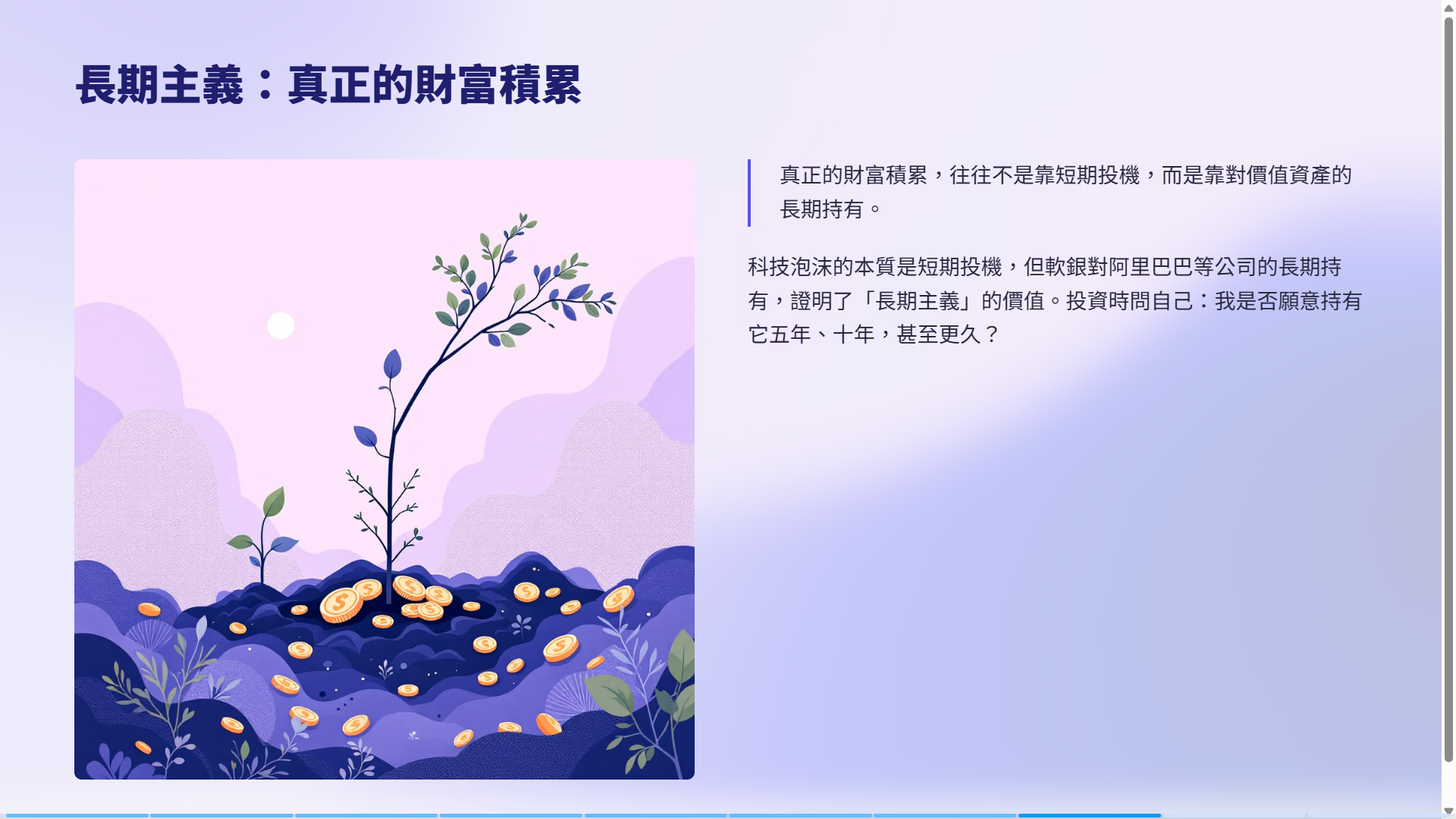 長期主義：真正的財富積累

真正的財富積累，往往不是靠短期投機，而是靠對價值資產的長期持有。

科技泡沫的本質是短期投機，但軟銀對阿里巴巴等公司的長期持有，證明了「長期主義」的價值。投資時問自己：我是否願意持有它五年、十年，甚至更久？